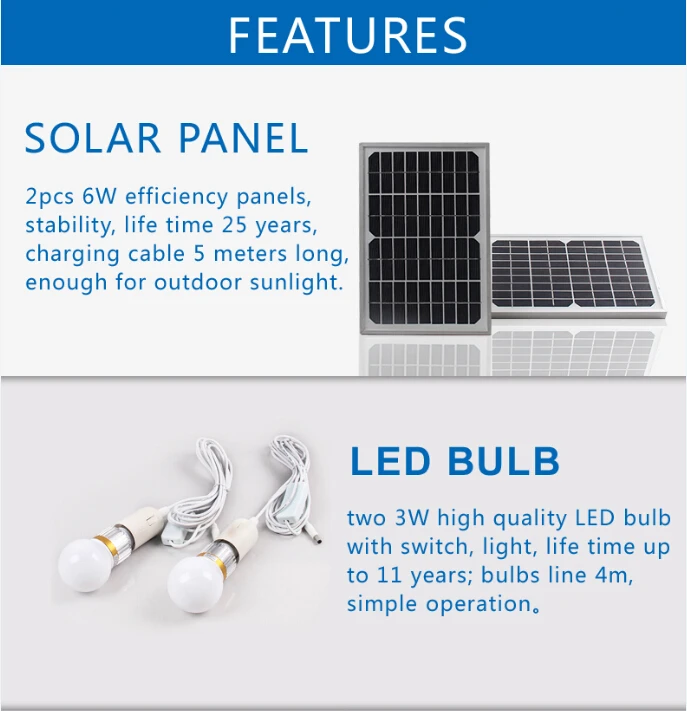 FEATURES

SOLAR PANEL

2pcs 6W efficiency panels, stability, life time 25 years, charging cable 5 meters long, enough for outdoor sunlight.

LED BULB

two 3W high quality LED bulb with switch, light, life time up to 11 years; bulbs line 4m, simple operation。